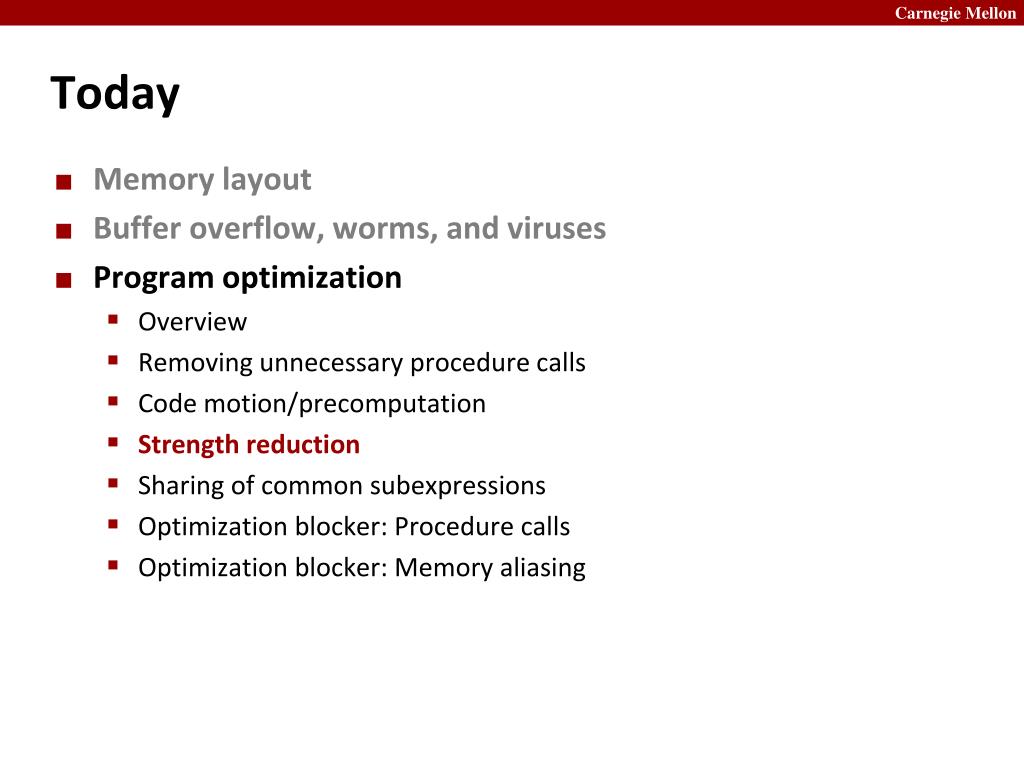 Carnegie Mellon

Today

- Memory layout
- Buffer overflow, worms, and viruses
- Program optimization
  - Overview
  - Removing unnecessary procedure calls
  - Code motion/precomputation
  - Strength reduction
  - Sharing of common subexpressions
  - Optimization blocker: Procedure calls
  - Optimization blocker: Memory aliasing